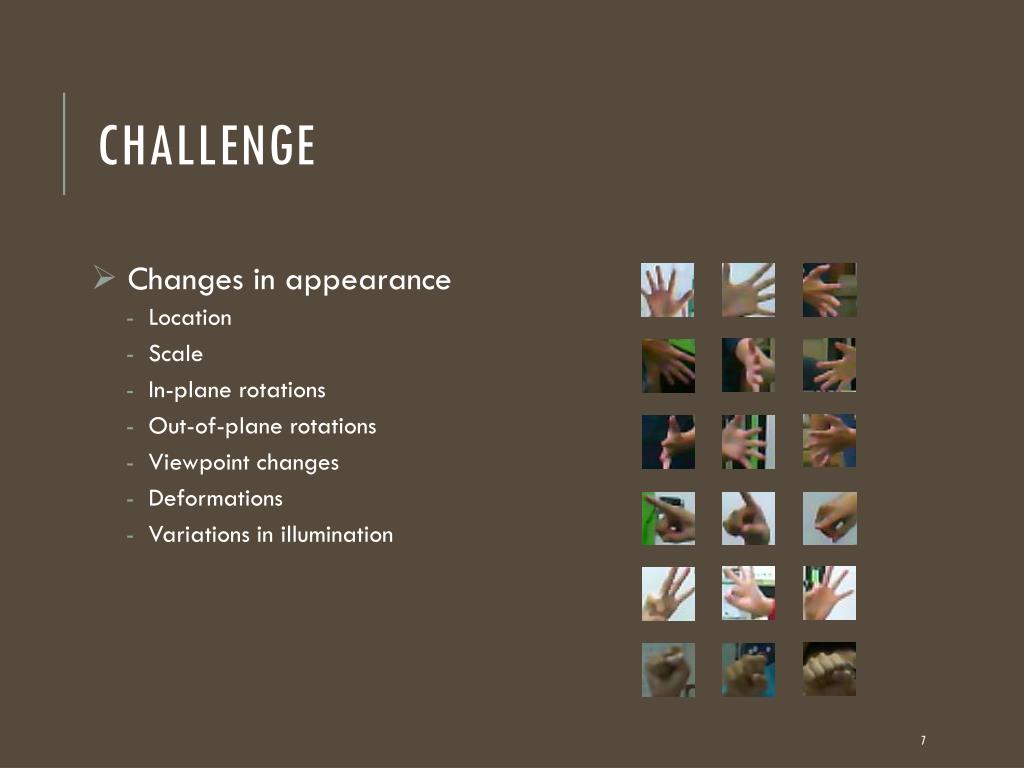 CHALLENGE

➢ Changes in appearance
- Location
- Scale
- In-plane rotations
- Out-of-plane rotations
- Viewpoint changes
- Deformations
- Variations in illumination

7